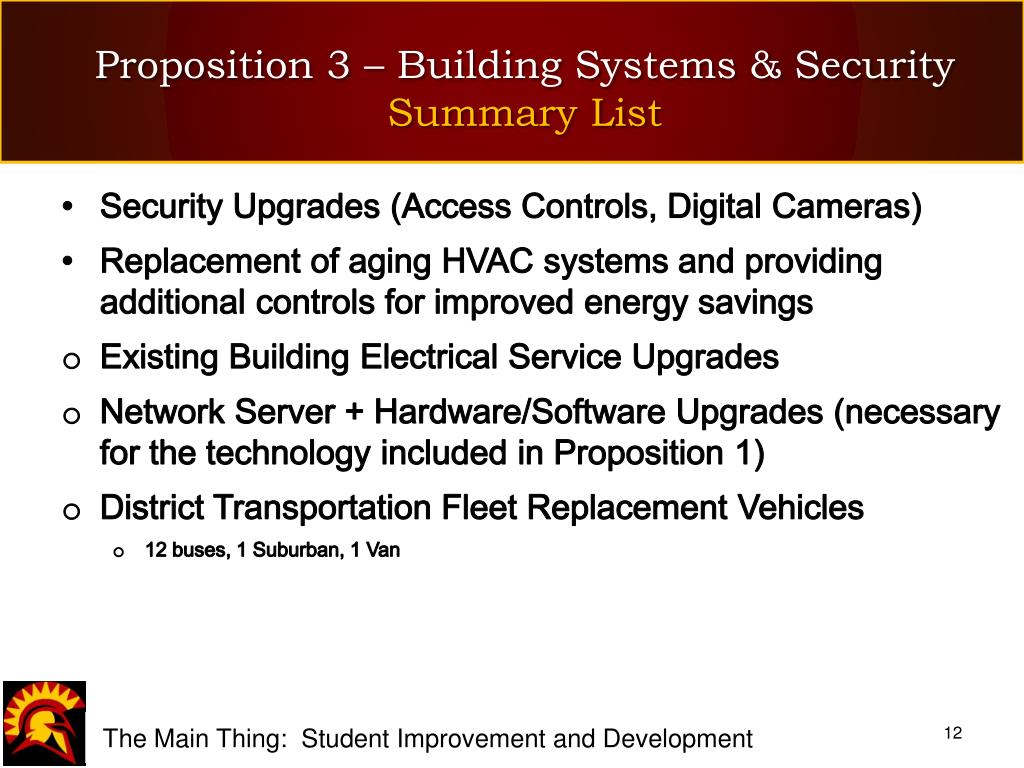 Proposition 3 – Building Systems & Security
Summary List

• Security Upgrades (Access Controls, Digital Cameras)
• Replacement of aging HVAC systems and providing additional controls for improved energy savings
o Existing Building Electrical Service Upgrades
o Network Server + Hardware/Software Upgrades (necessary for the technology included in Proposition 1)
o District Transportation Fleet Replacement Vehicles
o 12 buses, 1 Suburban, 1 Van

The Main Thing: Student Improvement and Development

12